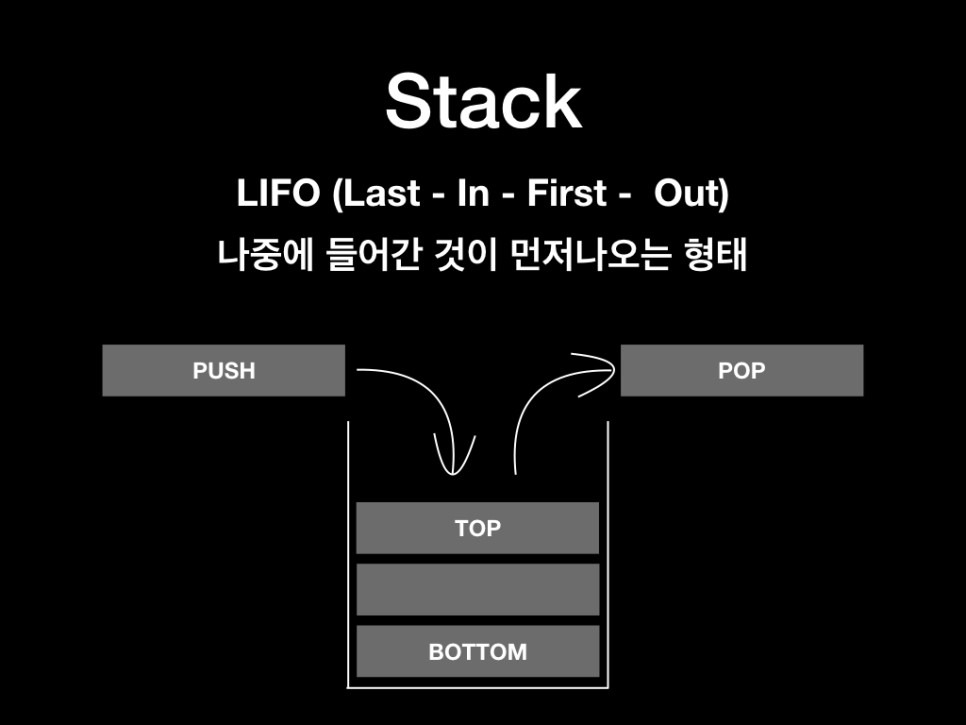 Stack

LIFO (Last - In - First - Out)
나중에 들어간 것이 먼저나오는 형태

PUSH

POP

TOP

BOTTOM